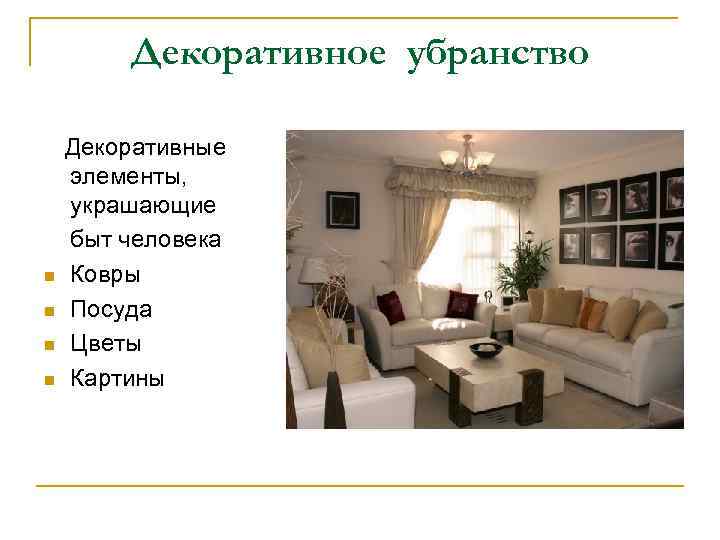 Декоративное убранство

Декоративные элементы, украшающие быт человека

- Ковры
- Посуда
- Цветы
- Картины